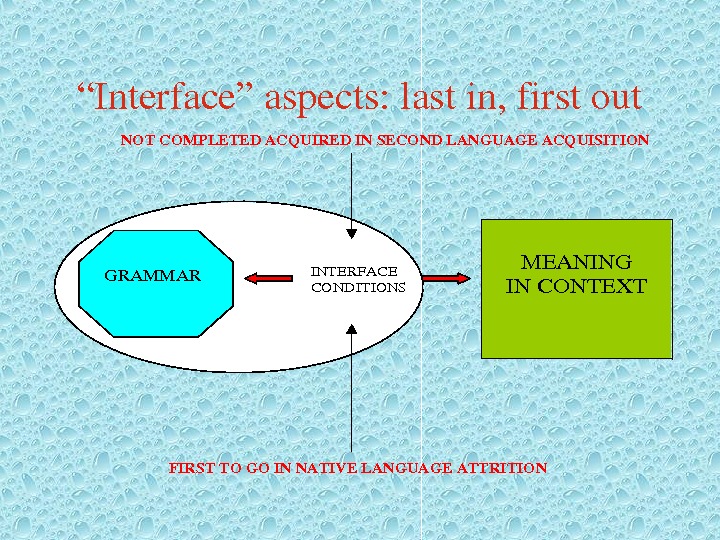 “Interface” aspects: last in, first out

NOT COMPLETED ACQUIRED IN SECOND LANGUAGE ACQUISITION

GRAMMAR

INTERFACE CONDITIONS

MEANING IN CONTEXT

FIRST TO GO IN NATIVE LANGUAGE ATTRITION